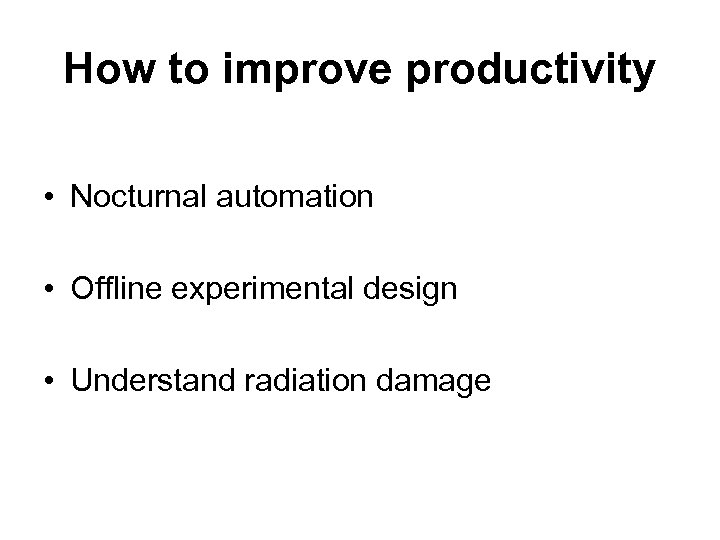 How to improve productivity

• Nocturnal automation

• Offline experimental design

• Understand radiation damage